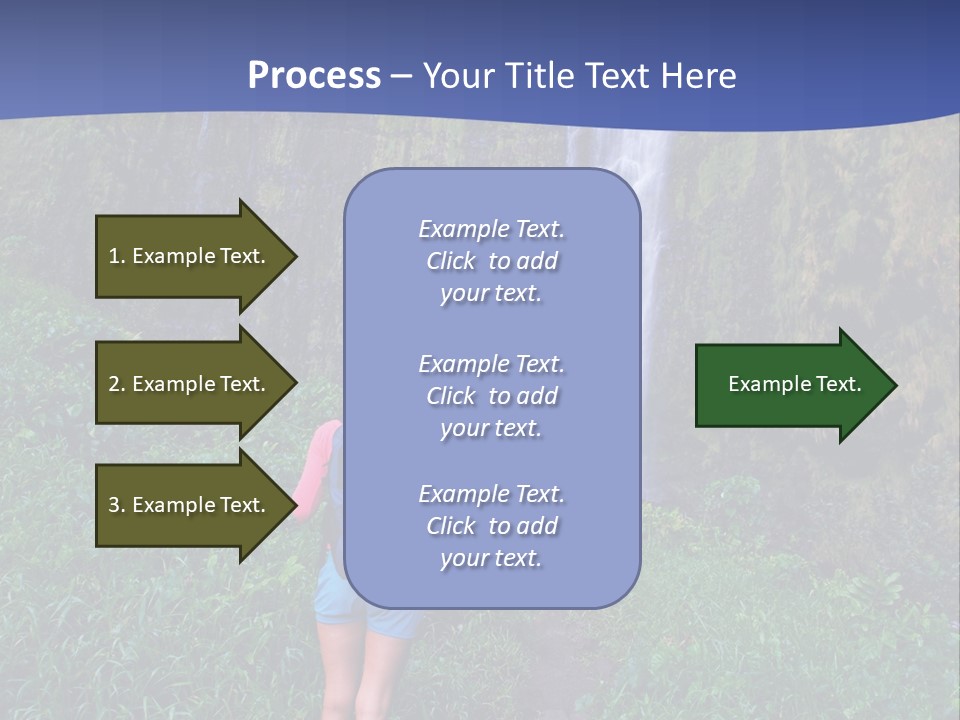 Process – Your Title Text Here

1. Example Text.

2. Example Text.

3. Example Text.

Example Text. Click to add your text.

Example Text. Click to add your text.

Example Text. Click to add your text.

Example Text.